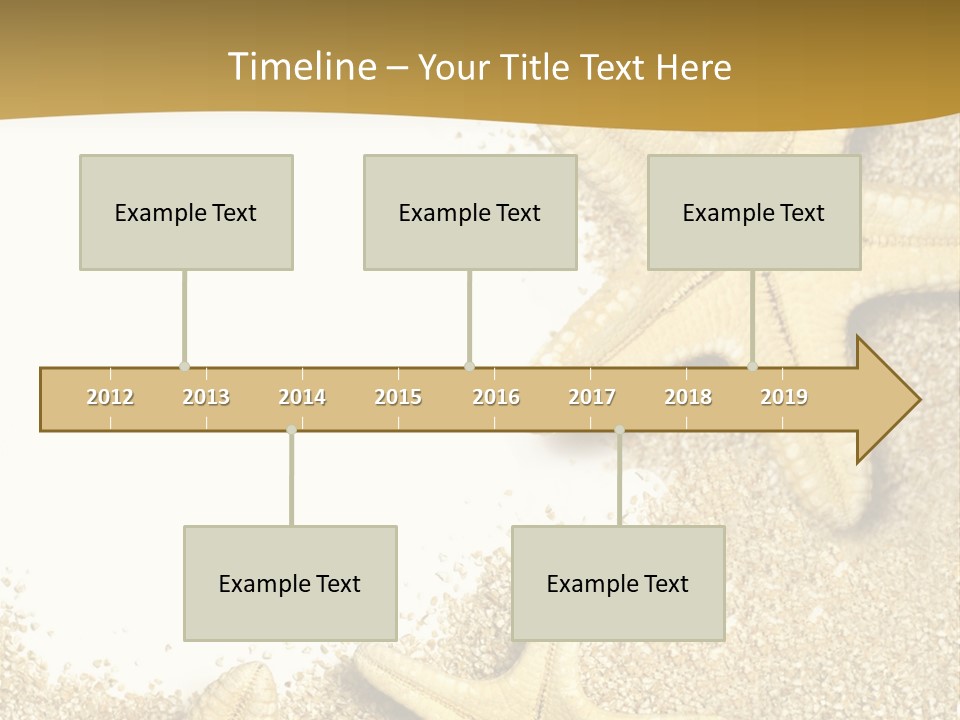 Timeline – Your Title Text Here

Example Text

Example Text

Example Text

2012 2013 2014 2015 2016 2017 2018 2019

Example Text

Example Text